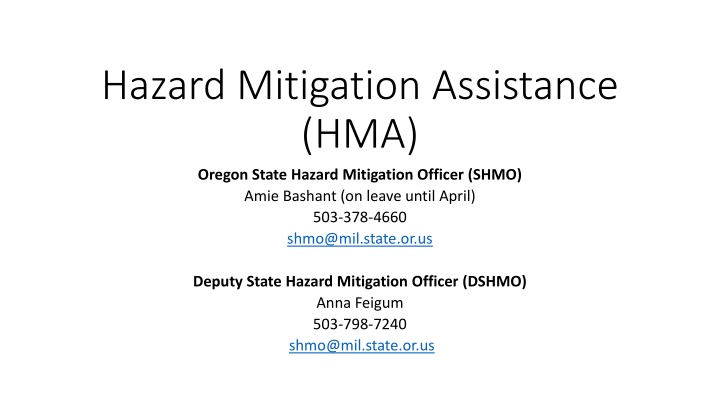 Hazard Mitigation Assistance (HMA)

Oregon State Hazard Mitigation Officer (SHMO)
Amie Bashant (on leave until April)
503-378-4660
shmo@mil.state.or.us

Deputy State Hazard Mitigation Officer (DSHMO)
Anna Feigum
503-798-7240
shmo@mil.state.or.us